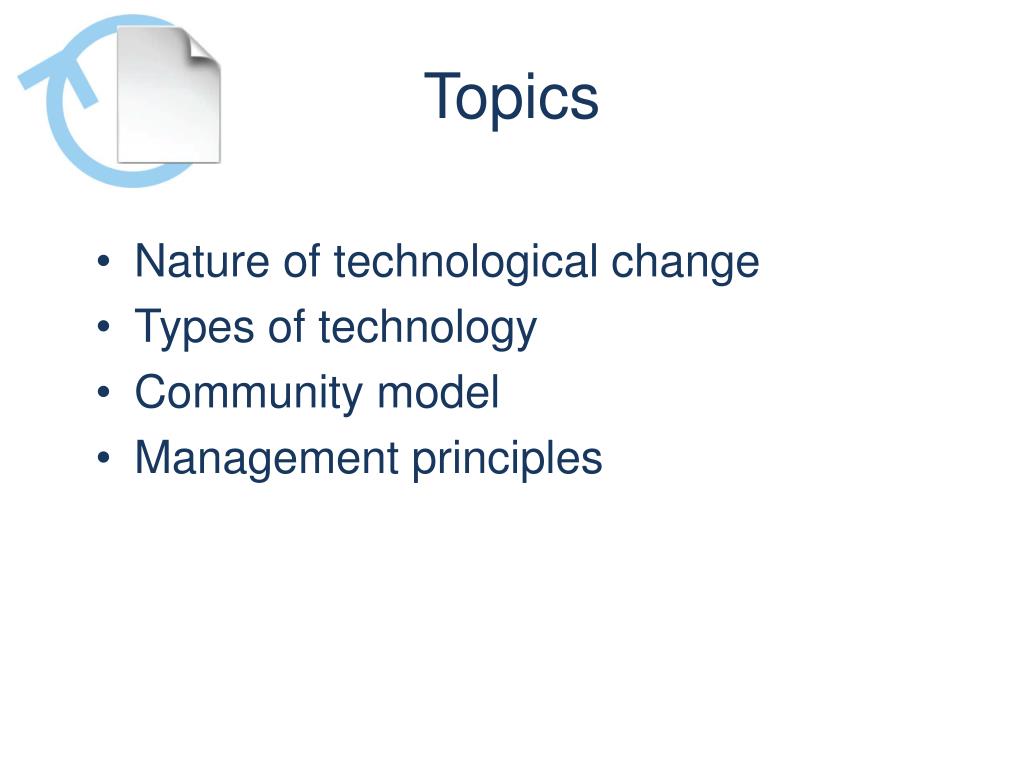 Topics

• Nature of technological change
• Types of technology
• Community model
• Management principles